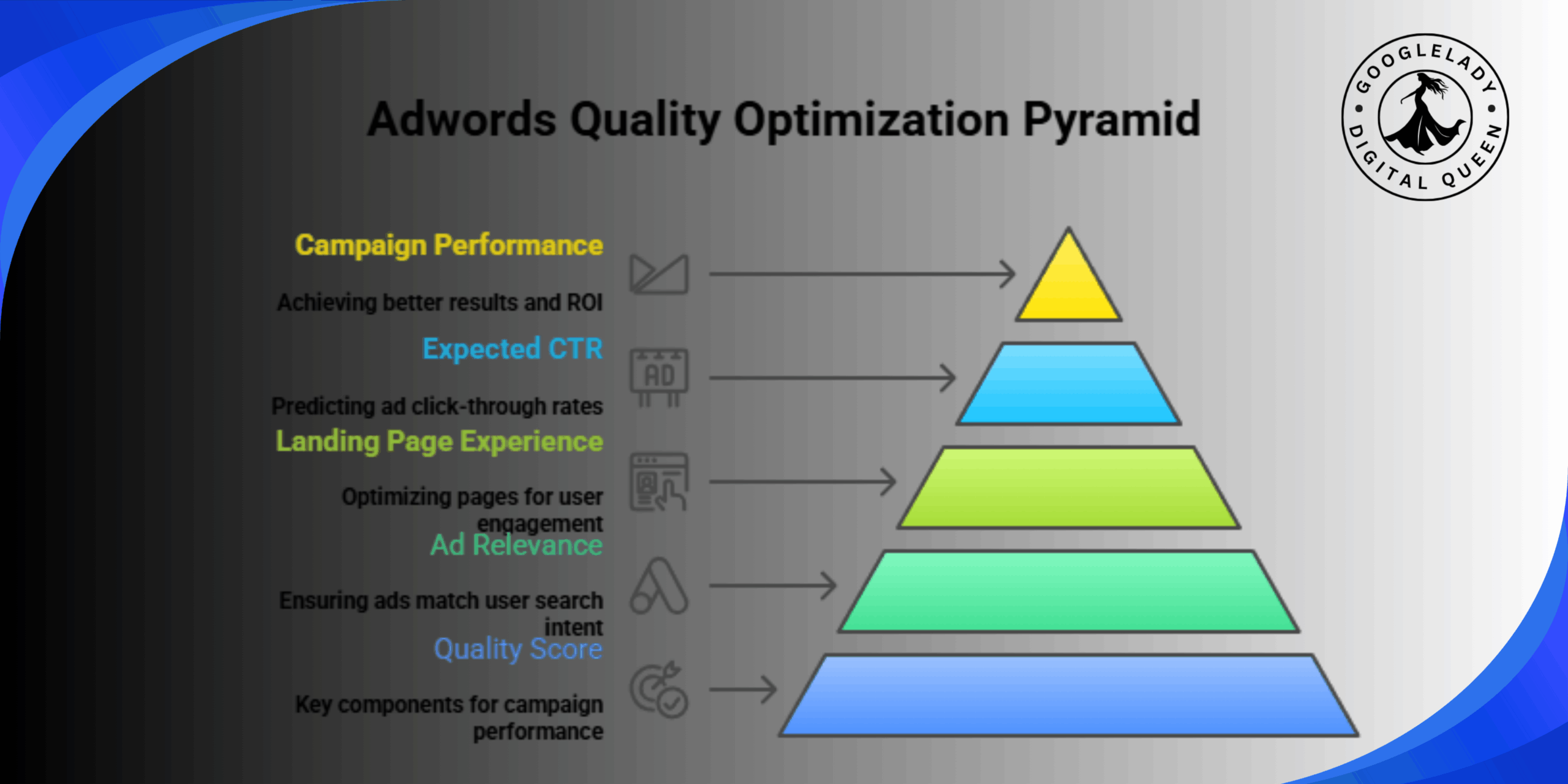 Adwords Quality Optimization Pyramid

GOOGLELADY • DIGITAL QUEEN •

Campaign Performance

Achieving better results and ROI

Expected CTR

AD

Predicting ad click-through rates

Landing Page Experience

Optimizing pages for user engagement

Ad Relevance

Ensuring ads match user search intent

Quality Score

Key components for campaign performance